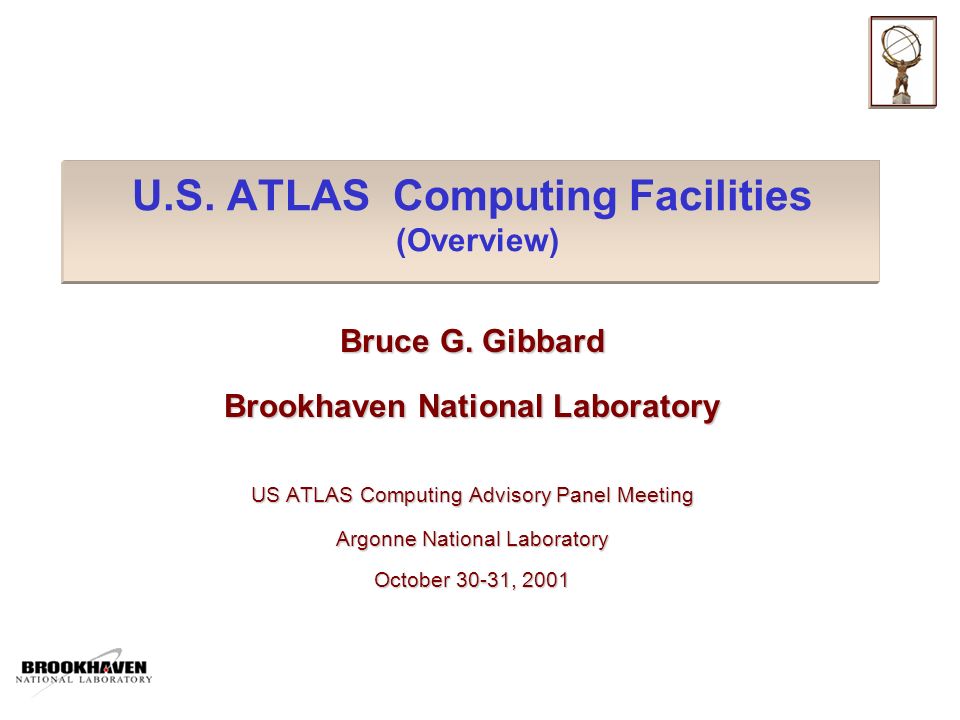 U.S. ATLAS Computing Facilities
(Overview)

Bruce G. Gibbard

Brookhaven National Laboratory

US ATLAS Computing Advisory Panel Meeting

Argonne National Laboratory

October 30-31, 2001

BROOKHAVEN
NATIONAL LABORATORY